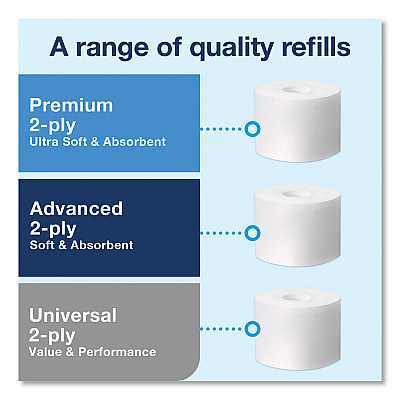 A range of quality refills

Premium
2-ply
Ultra Soft & Absorbent

Advanced
2-ply
Soft & Absorbent

Universal
2-ply
Value & Performance